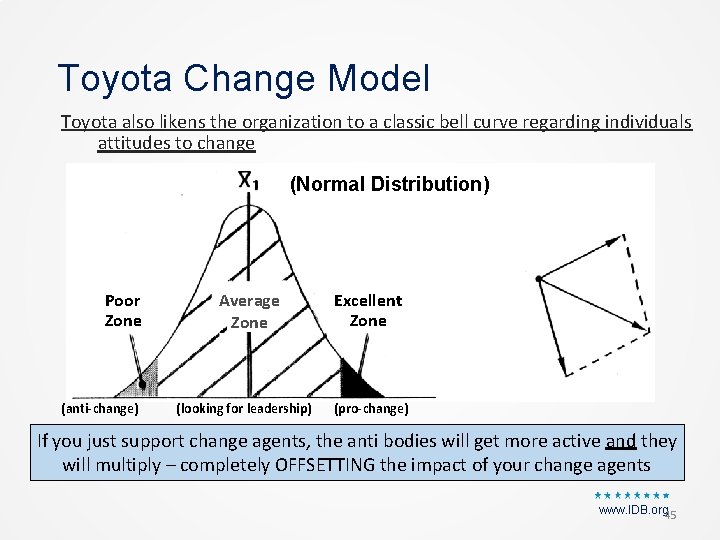 Toyota Change Model

Toyota also likens the organization to a classic bell curve regarding individuals attitudes to change

$\bar{X}_1$ (Normal Distribution)

Poor Zone

Average Zone

Excellent Zone

(anti-change) (looking for leadership) (pro-change)

If you just support change agents, the anti bodies will get more active and they will multiply – completely OFFSETTING the impact of your change agents

www.IDB.org

45